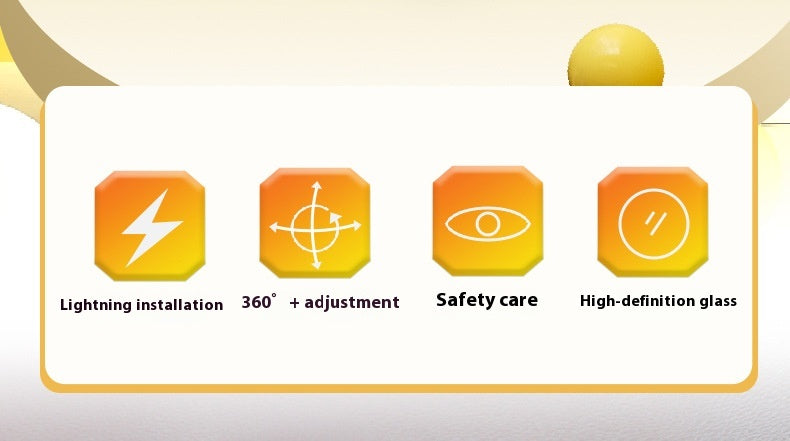 Lightning installation

360° + adjustment

Safety care

High-definition glass